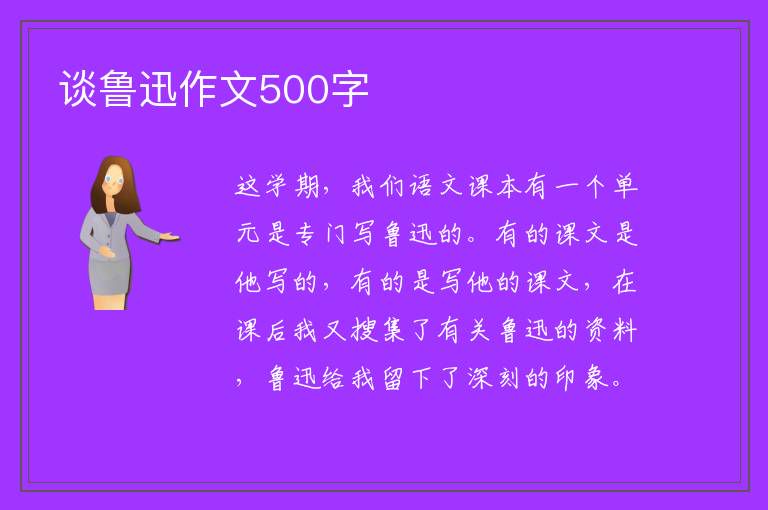 谈鲁迅作文500字

这学期，我们语文课本有一个单元是专门写鲁迅的。有的课文是他写的，有的是写他的课文，在课后我又搜集了有关鲁迅的资料，鲁迅给我留下了深刻的印象。